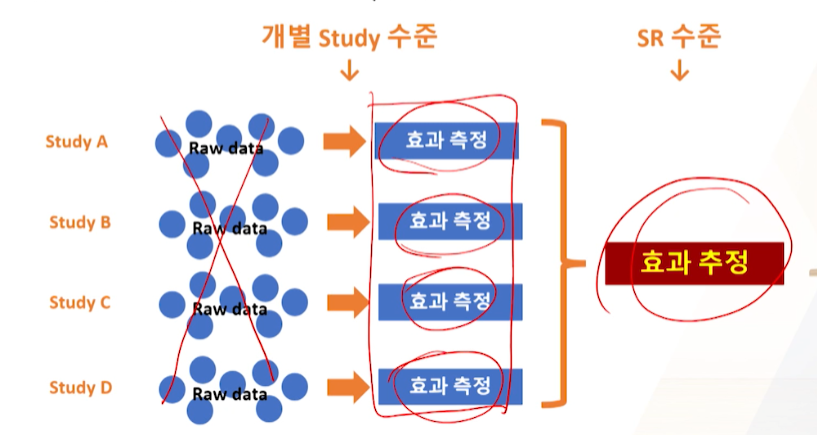 개별 Study 수준
↓

SR 수준
↓

Study A
Raw data
효과 측정

Study B
Raw data
효과 측정

Study C
Raw data
효과 측정

Study D
Raw data
효과 측정

효과 추정